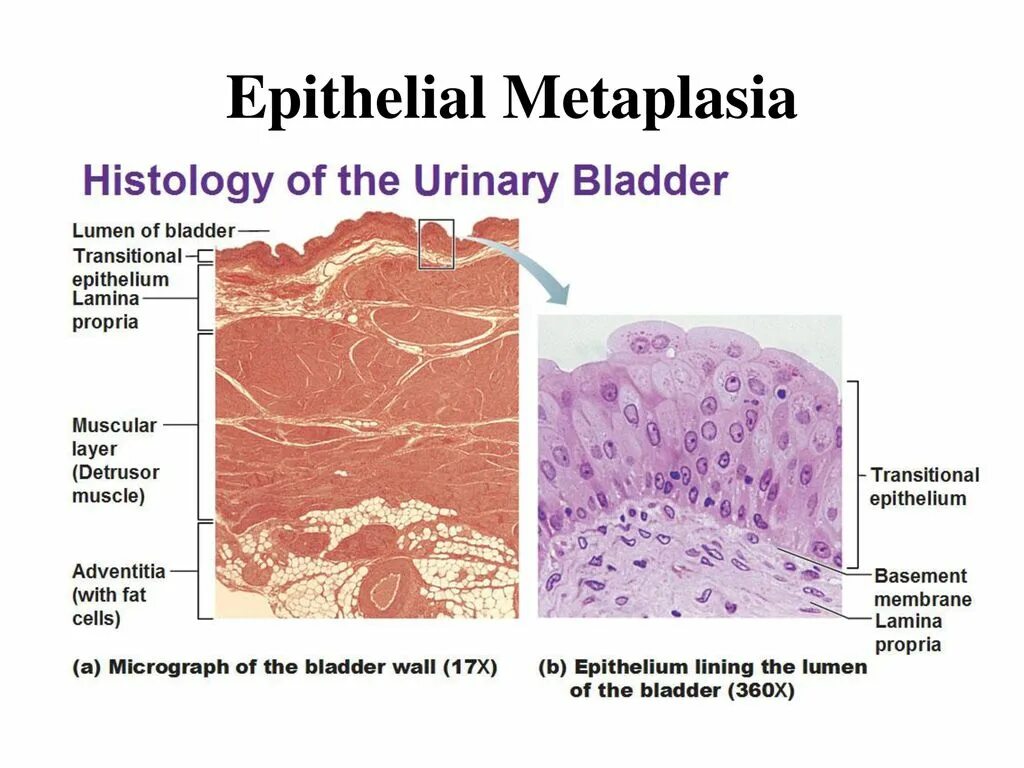 Epithelial Metaplasia

Histology of the Urinary Bladder

Lumen of bladder
Transitional epithelium
Lamina propria
Muscular layer (Detrusor muscle)
Adventitia (with fat cells)

Transitional epithelium
Basement membrane
Lamina propria

(a) Micrograph of the bladder wall (17X)

(b) Epithelium lining the lumen of the bladder (360X)